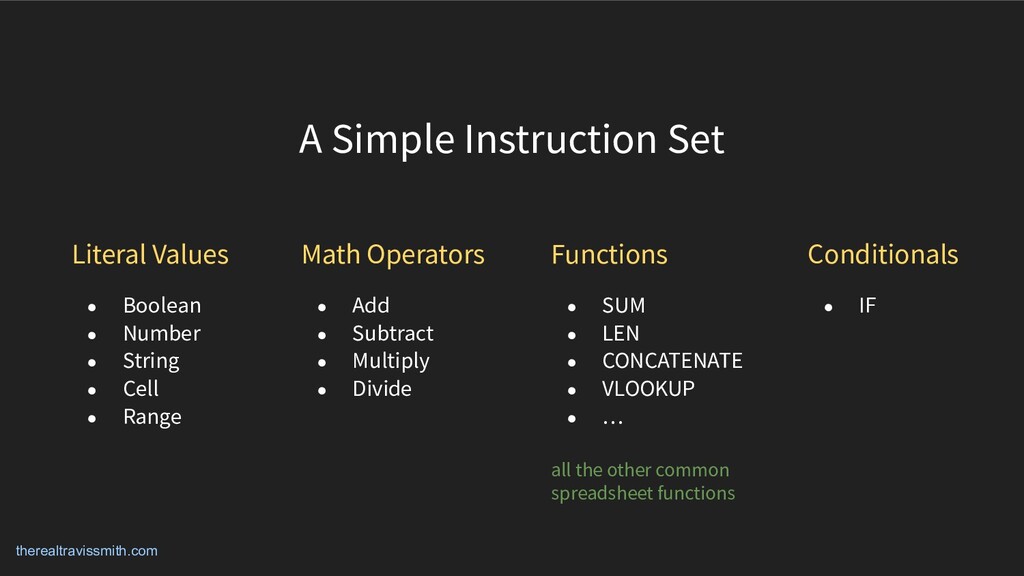 A Simple Instruction Set

Literal Values

- Boolean
- Number
- String
- Cell
- Range

Math Operators

- Add
- Subtract
- Multiply
- Divide

Functions

- SUM
- LEN
- CONCATENATE
- VLOOKUP
- …

all the other common spreadsheet functions

Conditionals

- IF

therealtravissmith.com